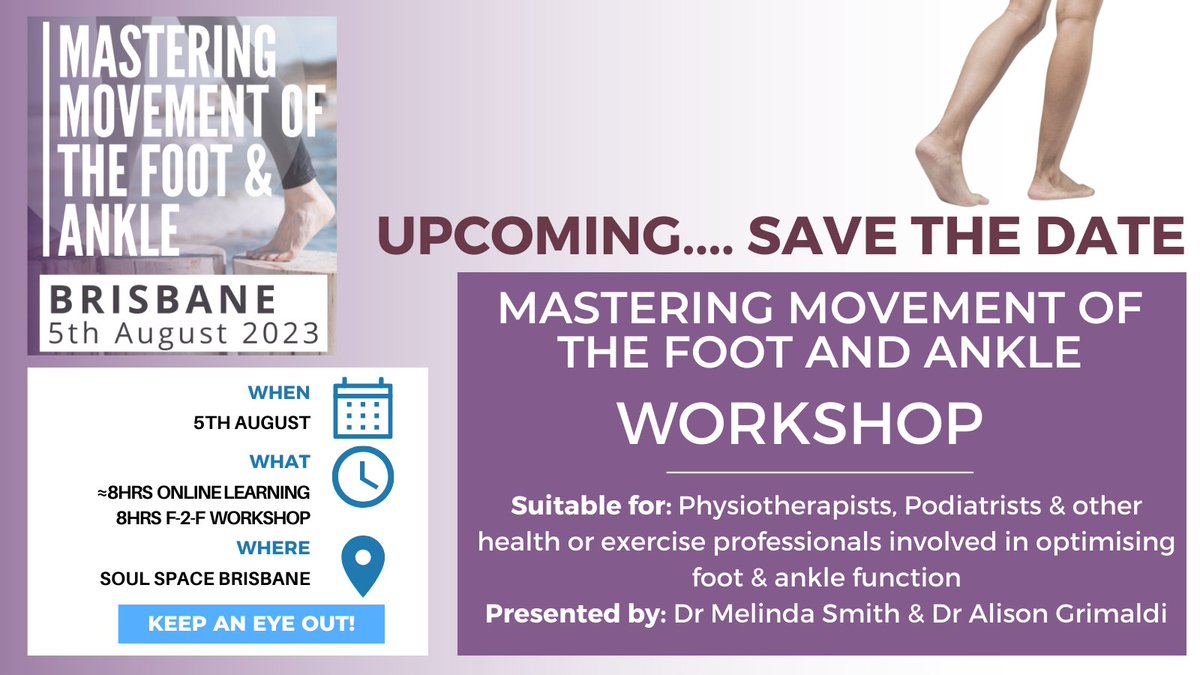 MASTERING MOVEMENT OF THE FOOT & ANKLE

BRISBANE
5th August 2023

WHEN
5TH AUGUST

WHAT
≈8HRS ONLINE LEARNING
8HRS F-2-F WORKSHOP

WHERE
SOUL SPACE BRISBANE

KEEP AN EYE OUT!

UPCOMING.... SAVE THE DATE

MASTERING MOVEMENT OF THE FOOT AND ANKLE
WORKSHOP

Suitable for: Physiotherapists, Podiatrists & other health or exercise professionals involved in optimising foot & ankle function
Presented by: Dr Melinda Smith & Dr Alison Grimaldi